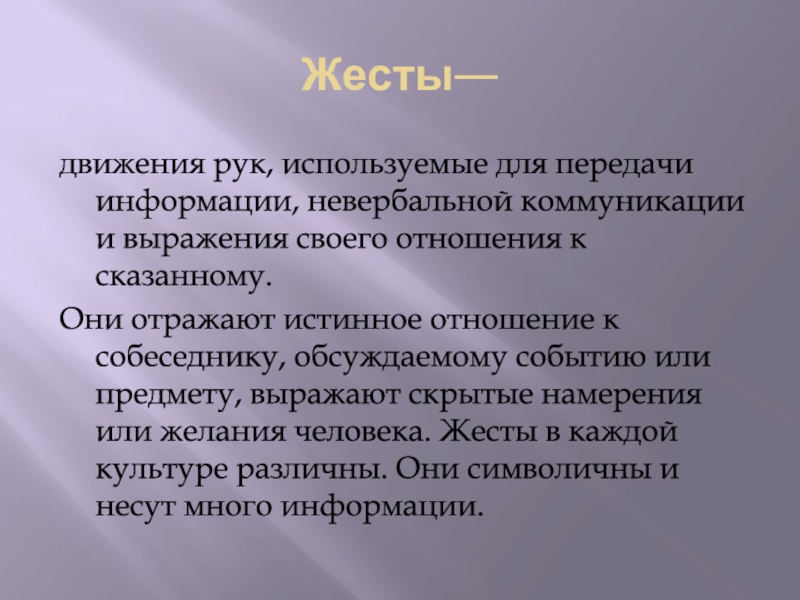 Жесты—

движения рук, используемые для передачи информации, невербальной коммуникации и выражения своего отношения к сказанному.

Они отражают истинное отношение к собеседнику, обсуждаемому событию или предмету, выражают скрытые намерения или желания человека. Жесты в каждой культуре различны. Они символичны и несут много информации.